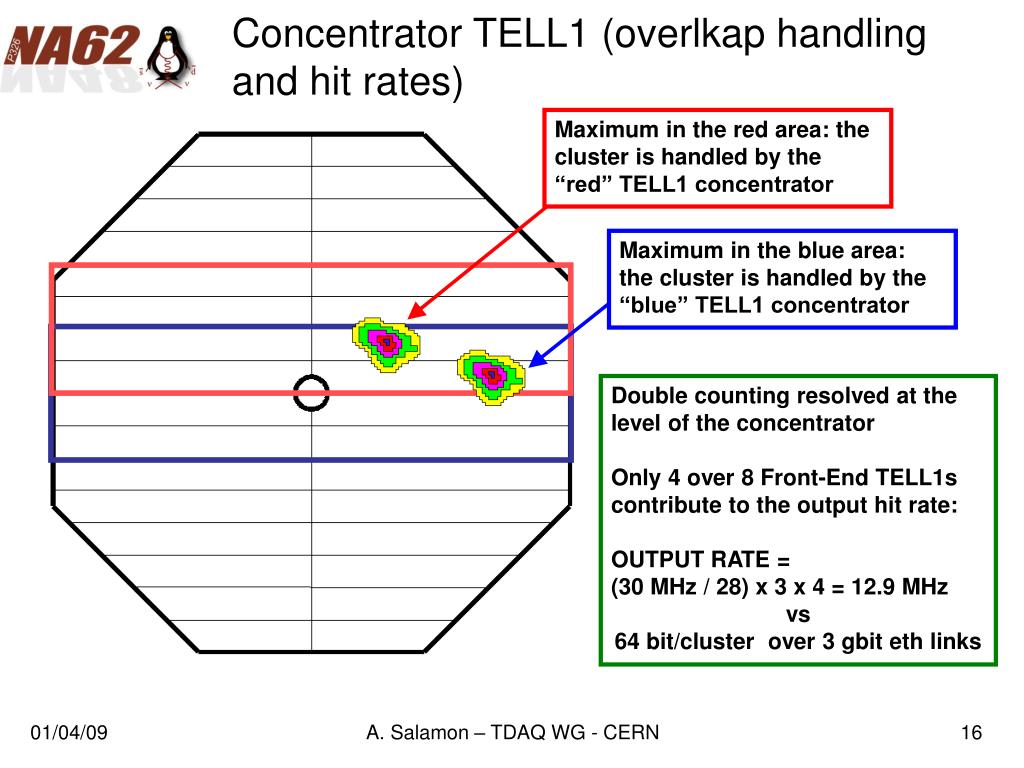 NA62

Concentrator TELL1 (overlkap handling and hit rates)

Maximum in the red area: the cluster is handled by the “red” TELL1 concentrator

Maximum in the blue area: the cluster is handled by the “blue” TELL1 concentrator

Double counting resolved at the level of the concentrator

Only 4 over 8 Front-End TELL1s contribute to the output hit rate:

OUTPUT RATE =
(30 MHz / 28) x 3 x 4 = 12.9 MHz
vs
64 bit/cluster over 3 gbit eth links

01/04/09

A. Salamon – TDAQ WG - CERN

16